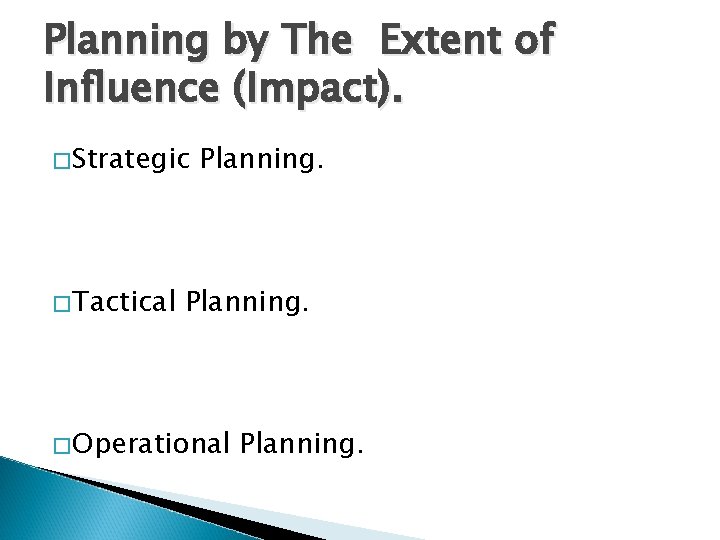 Planning by The  Extent of Influence (Impact).

□Strategic Planning.

□Tactical Planning.

□Operational Planning.